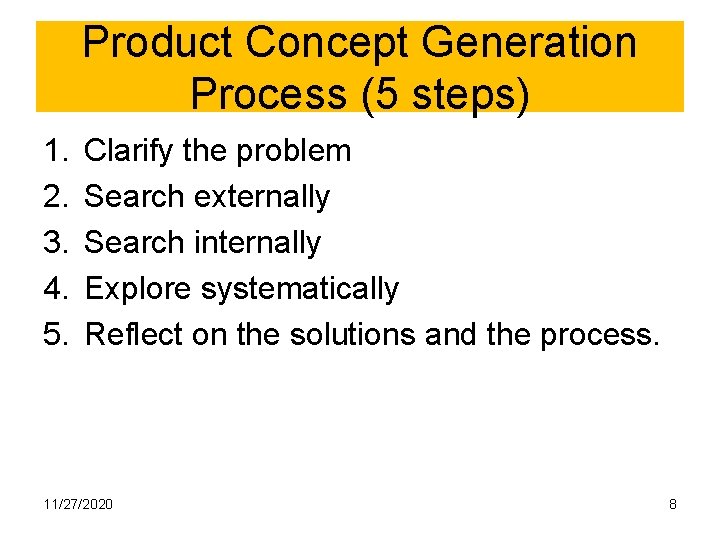 Product Concept Generation Process (5 steps)

1. Clarify the problem
2. Search externally
3. Search internally
4. Explore systematically
5. Reflect on the solutions and the process.

11/27/2020

8